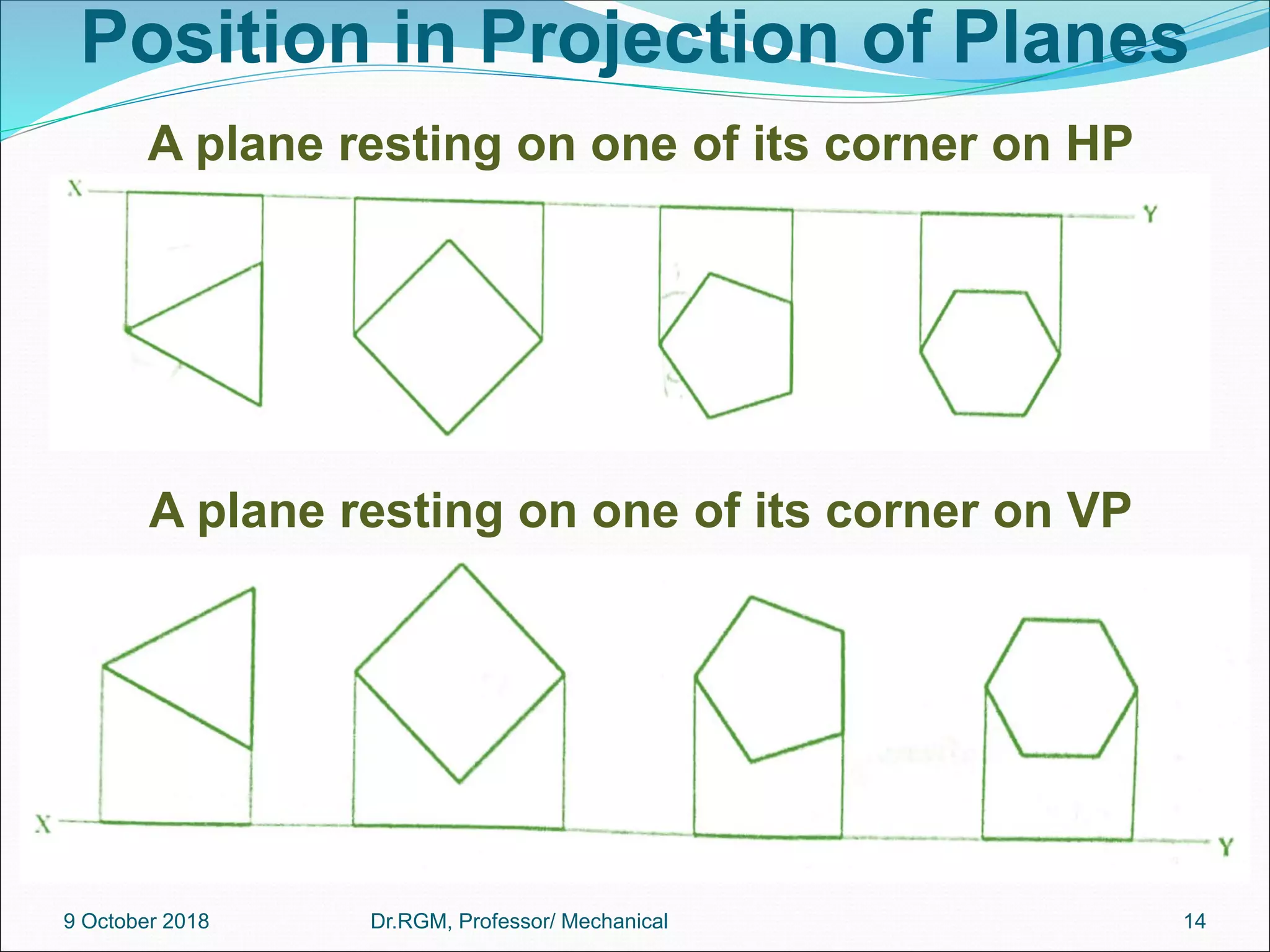 Position in Projection of Planes

A plane resting on one of its corner on HP

X

Y

A plane resting on one of its corner on VP

X

Y

9 October 2018

Dr.RGM, Professor/ Mechanical

14